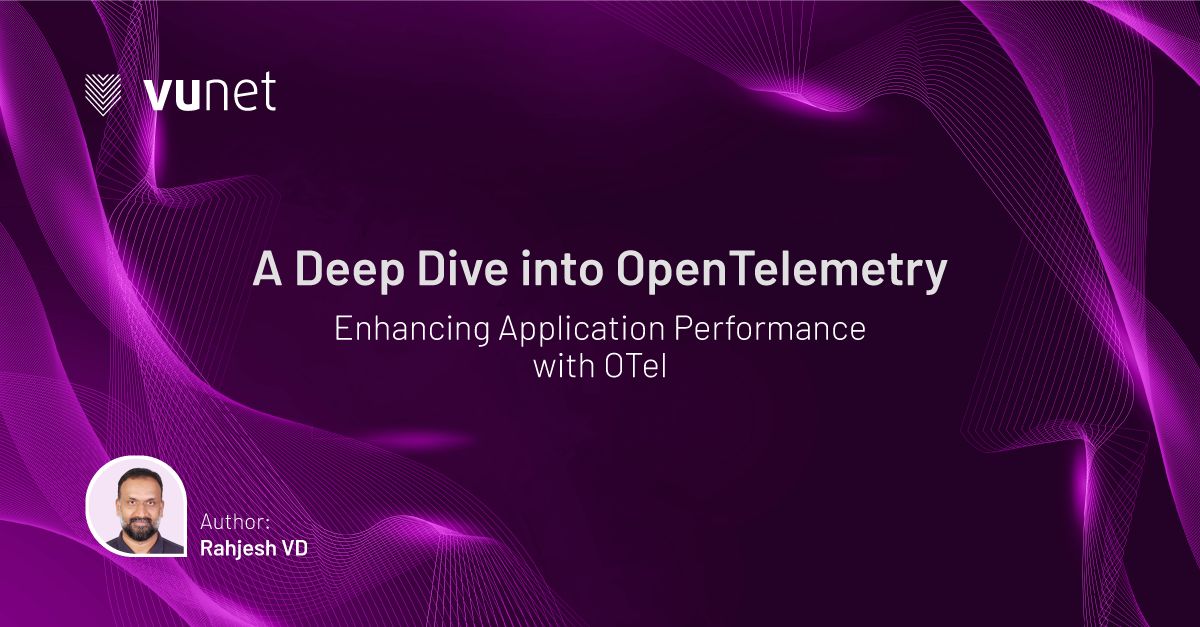 vunet

A Deep Dive into OpenTelemetry

Enhancing Application Performance with OTel

Author:
Rahjesh VD